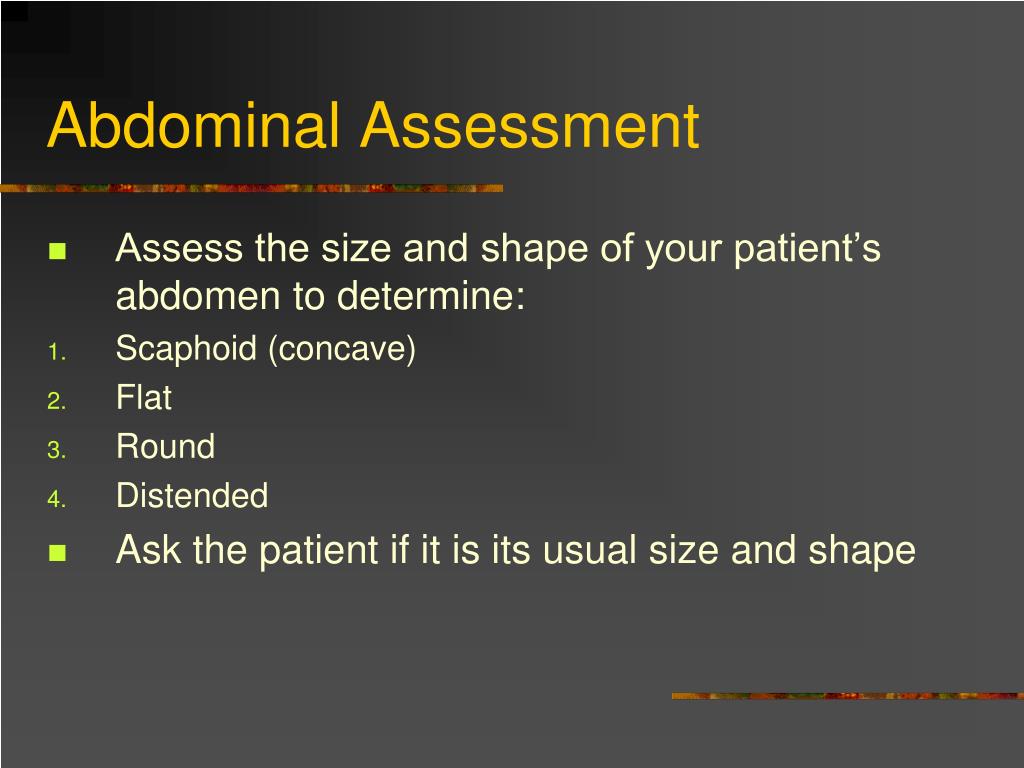 Abdominal Assessment

- Assess the size and shape of your patient’s abdomen to determine:
1. Scaphoid (concave)
2. Flat
3. Round
4. Distended
- Ask the patient if it is its usual size and shape